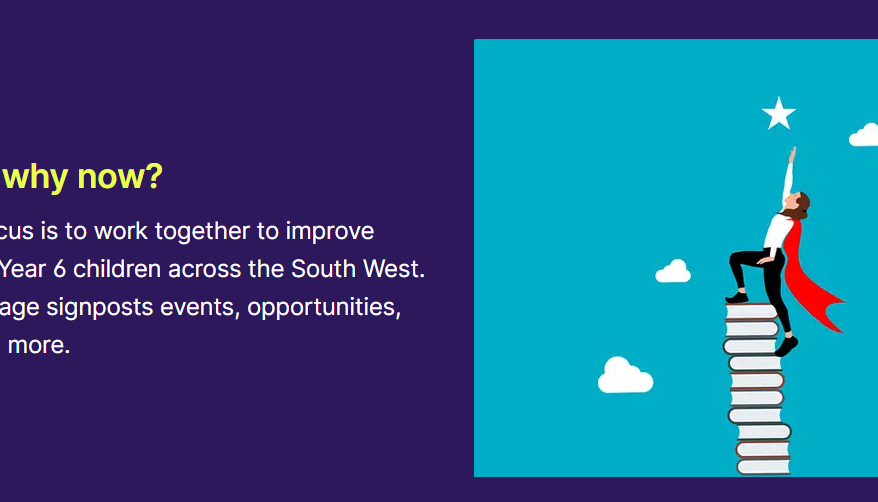 why now?

cus is to work together to improve Year 6 children across the South West. age signposts events, opportunities, more.